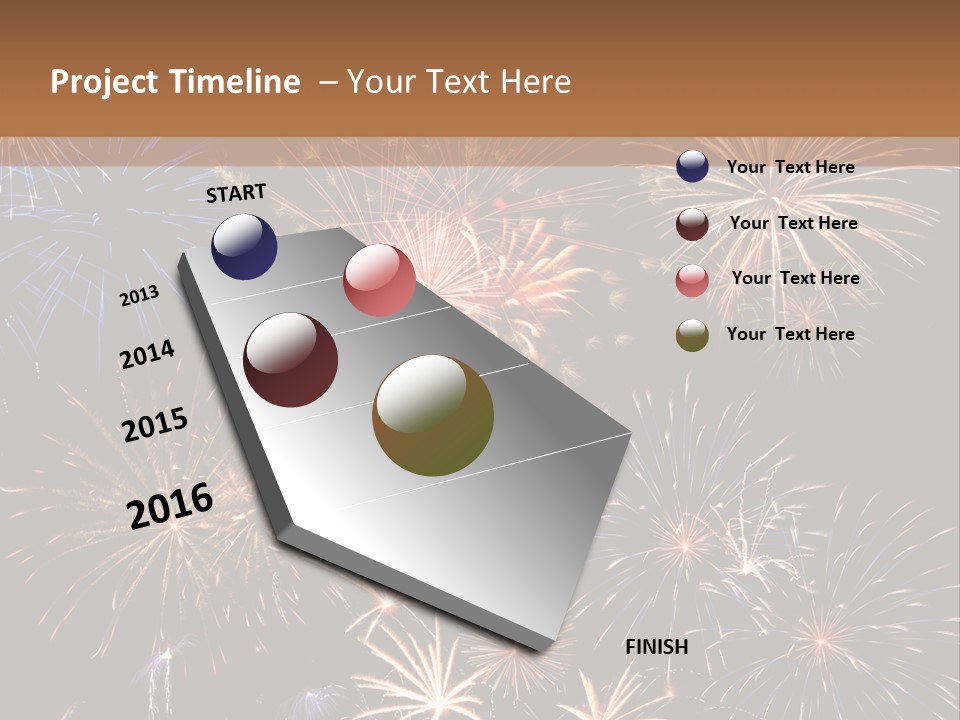 Project Timeline – Your Text Here

START

2013

2014

2015

2016

FINISH

Your Text Here

Your Text Here

Your Text Here

Your Text Here